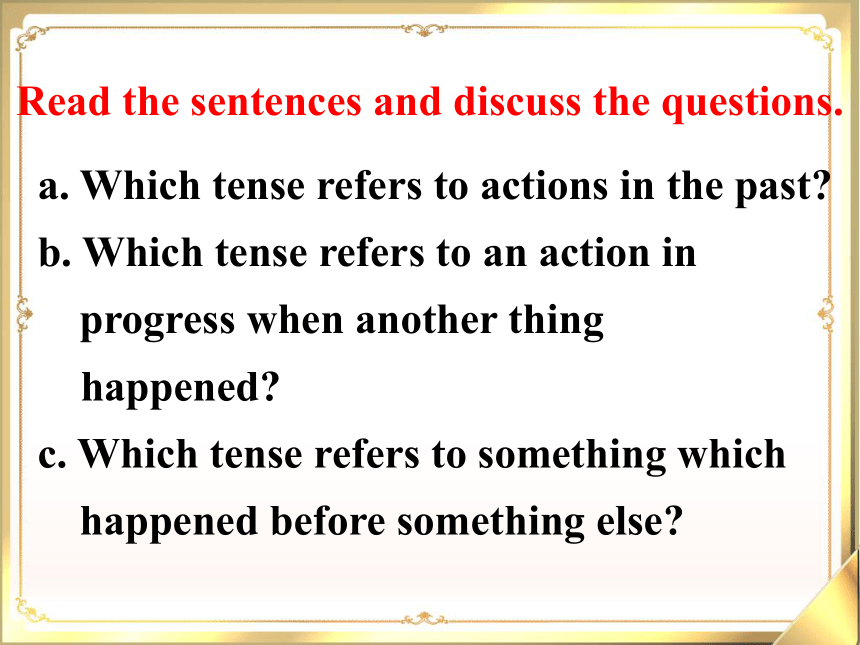 Read the sentences and discuss the questions.

a. Which tense refers to actions in the past?

b. Which tense refers to an action in progress when another thing happened?

c. Which tense refers to something which happened before something else?